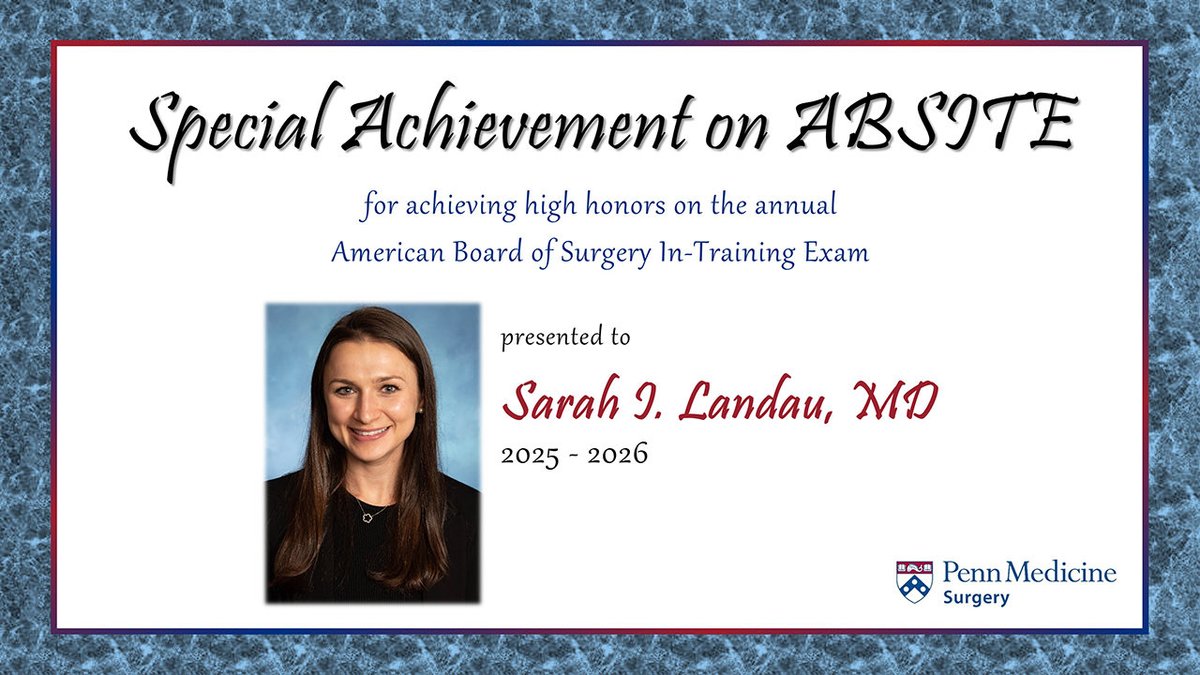 Special Achievement on ABSITE

for achieving high honors on the annual
American Board of Surgery In-Training Exam

presented to

Sarah I. Landau, MD

2025 - 2026

Penn Medicine
Surgery